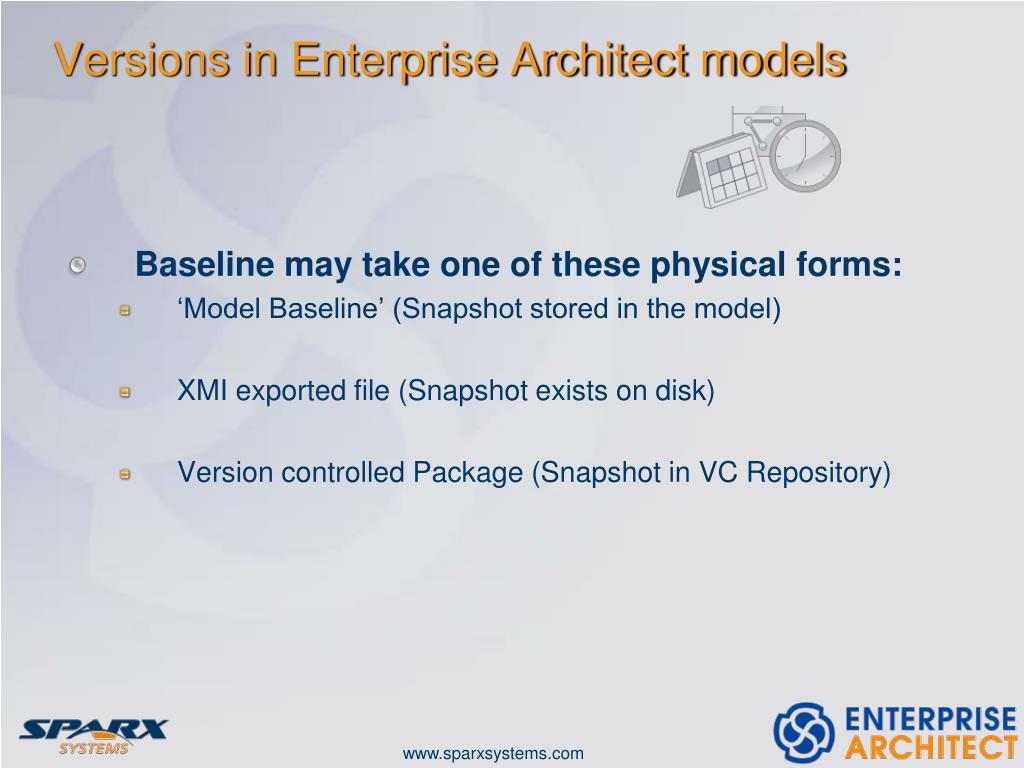 Versions in Enterprise Architect models

Baseline may take one of these physical forms:

‘Model Baseline’ (Snapshot stored in the model)

XMI exported file (Snapshot exists on disk)

Version controlled Package (Snapshot in VC Repository)

SPARX SYSTEMS

www.sparxsystems.com

ENTERPRISE ARCHITECT